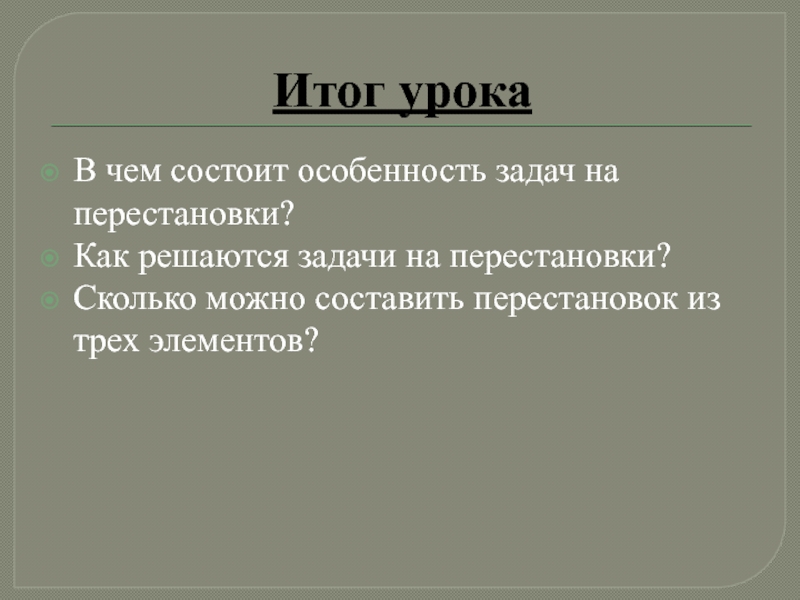 Итог урока

В чем состоит особенность задач на перестановки?
Как решаются задачи на перестановки?
Сколько можно составить перестановок из трех элементов?